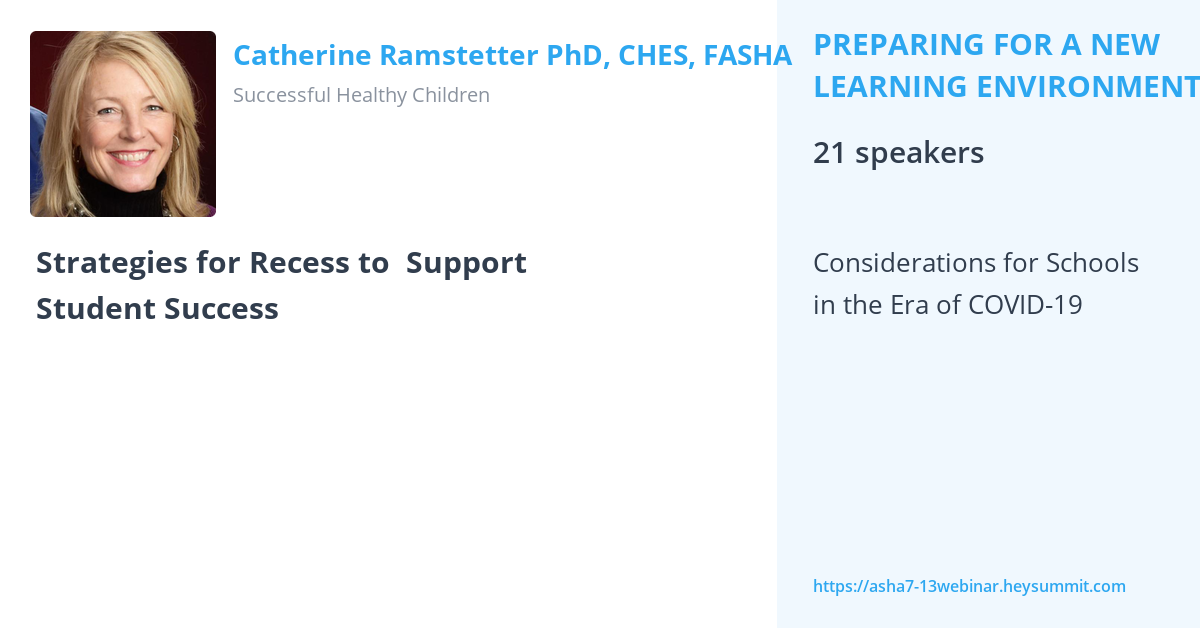 Catherine Ramstetter PhD, CHES, FASHA

Successful Healthy Children

Strategies for Recess to Support Student Success

PREPARING FOR A NEW LEARNING ENVIRONMENT

21 speakers

Considerations for Schools in the Era of COVID-19

https://asha7-13webinar.heysummit.com